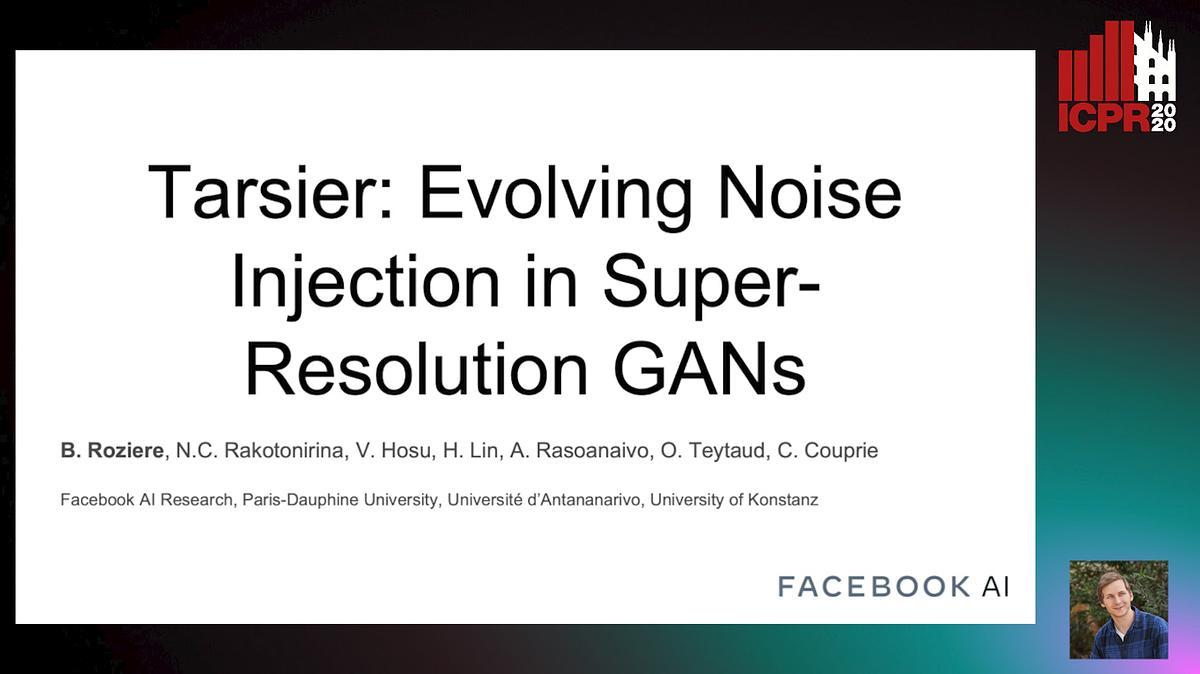 ICPR 2020

Tarsier: Evolving Noise Injection in Super-Resolution GANs

B. Roziere, N.C. Rakotonirina, V. Hosu, H. Lin, A. Rasoanaivo, O. Teytaud, C. Couprie

Facebook AI Research, Paris-Dauphine University, Université d'Antananarivo, University of Konstanz

FACEBOOK AI